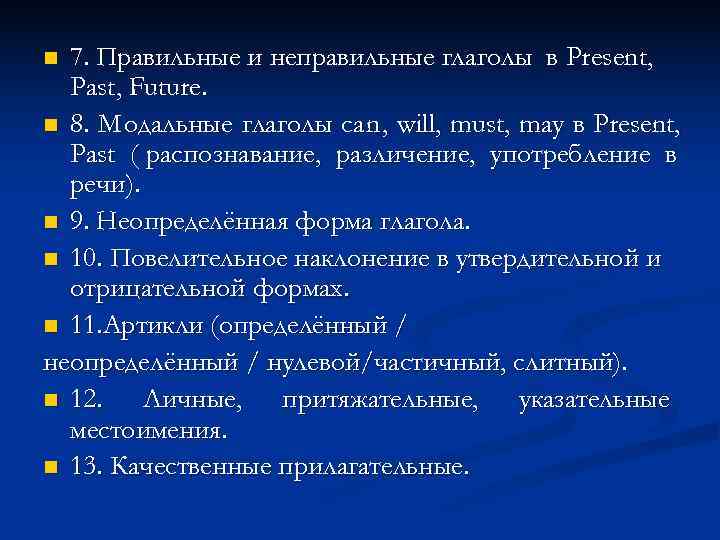 7. Правильные и неправильные глаголы в Present, Past, Future.

8. Модальные глаголы can, will, must, may в Present, Past ( распознавание, различение, употребление в речи).

9. Неопределённая форма глагола.

10. Повелительное наклонение в утвердительной и отрицательной формах.

11.Артикли (определённый / неопределённый / нулевой/частичный, слитный).

12. Личные, притяжательные, указательные местоимения.

13. Качественные прилагательные.